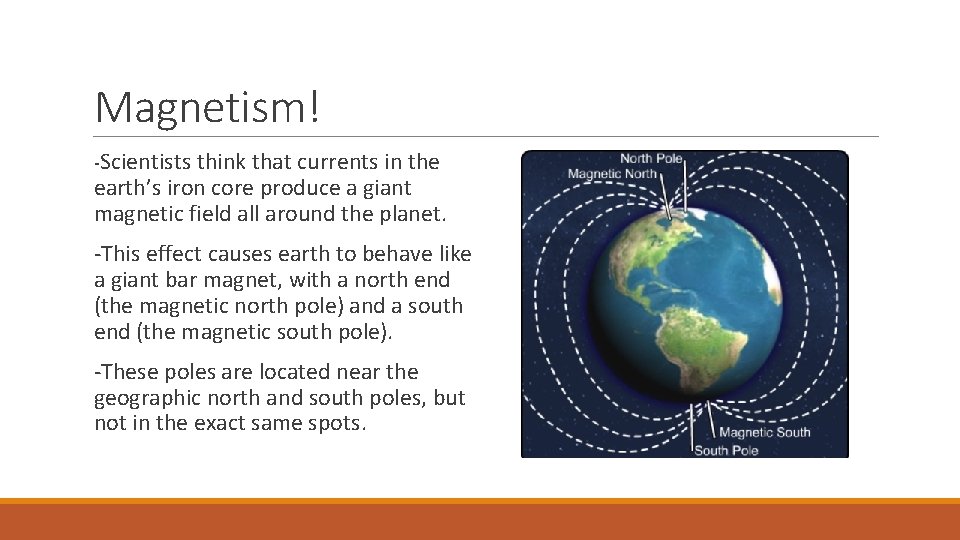 Magnetism!

-Scientists think that currents in the earth's iron core produce a giant magnetic field all around the planet.

-This effect causes earth to behave like a giant bar magnet, with a north end (the magnetic north pole) and a south end (the magnetic south pole).

-These poles are located near the geographic north and south poles, but not in the exact same spots.

North Pole
Magnetic North
Magnetic South
South Pole